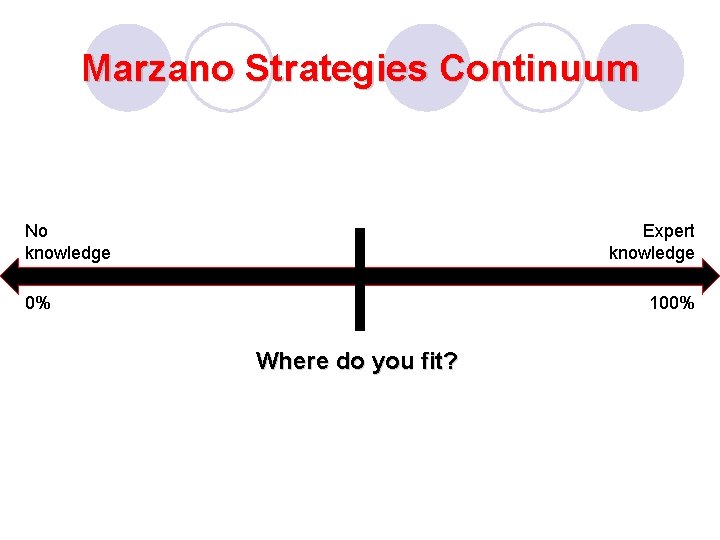 Marzano Strategies Continuum

No knowledge

Expert knowledge

0%

100%

Where do you fit?